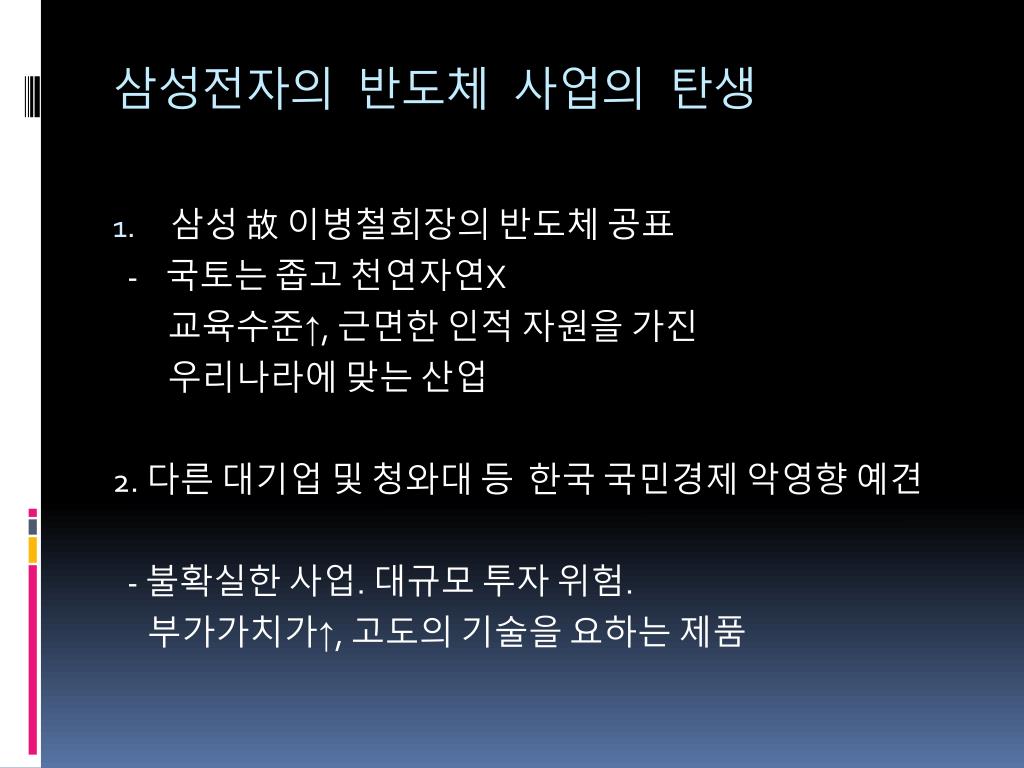 삼성전자의 반도체 사업의 탄생

1. 삼성 故 이병철회장의 반도체 공표

- 국토는 좁고 천연자연X
교육수준↑, 근면한 인적 자원을 가진
우리나라에 맞는 산업

2. 다른 대기업 및 청와대 등 한국 국민경제 악영향 예견

- 불확실한 사업. 대규모 투자 위험.
부가가치가↑, 고도의 기술을 요하는 제품